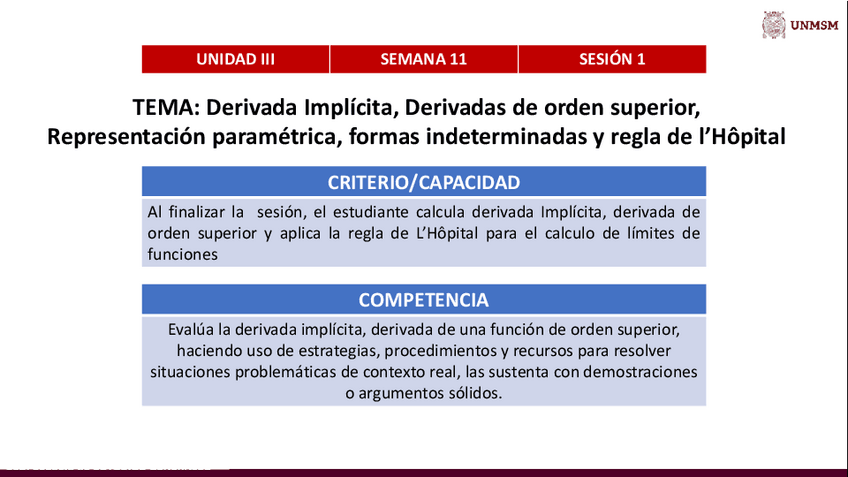 UNMSM

| UNIDAD III | SEMANA 11 | SESIÓN 1 |
|---|---|---|

TEMA: Derivada Implícita, Derivadas de orden superior, Representación paramétrica, formas indeterminadas y regla de l'Hôpital

CRITERIO/CAPACIDAD

Al finalizar la sesión, el estudiante calcula derivada Implícita, derivada de orden superior y aplica la regla de L'Hôpital para el calculo de límites de funciones

COMPETENCIA

Evalúa la derivada implícita, derivada de una función de orden superior, haciendo uso de estrategias, procedimientos y recursos para resolver situaciones problemáticas de contexto real, las sustenta con demostraciones o argumentos sólidos.